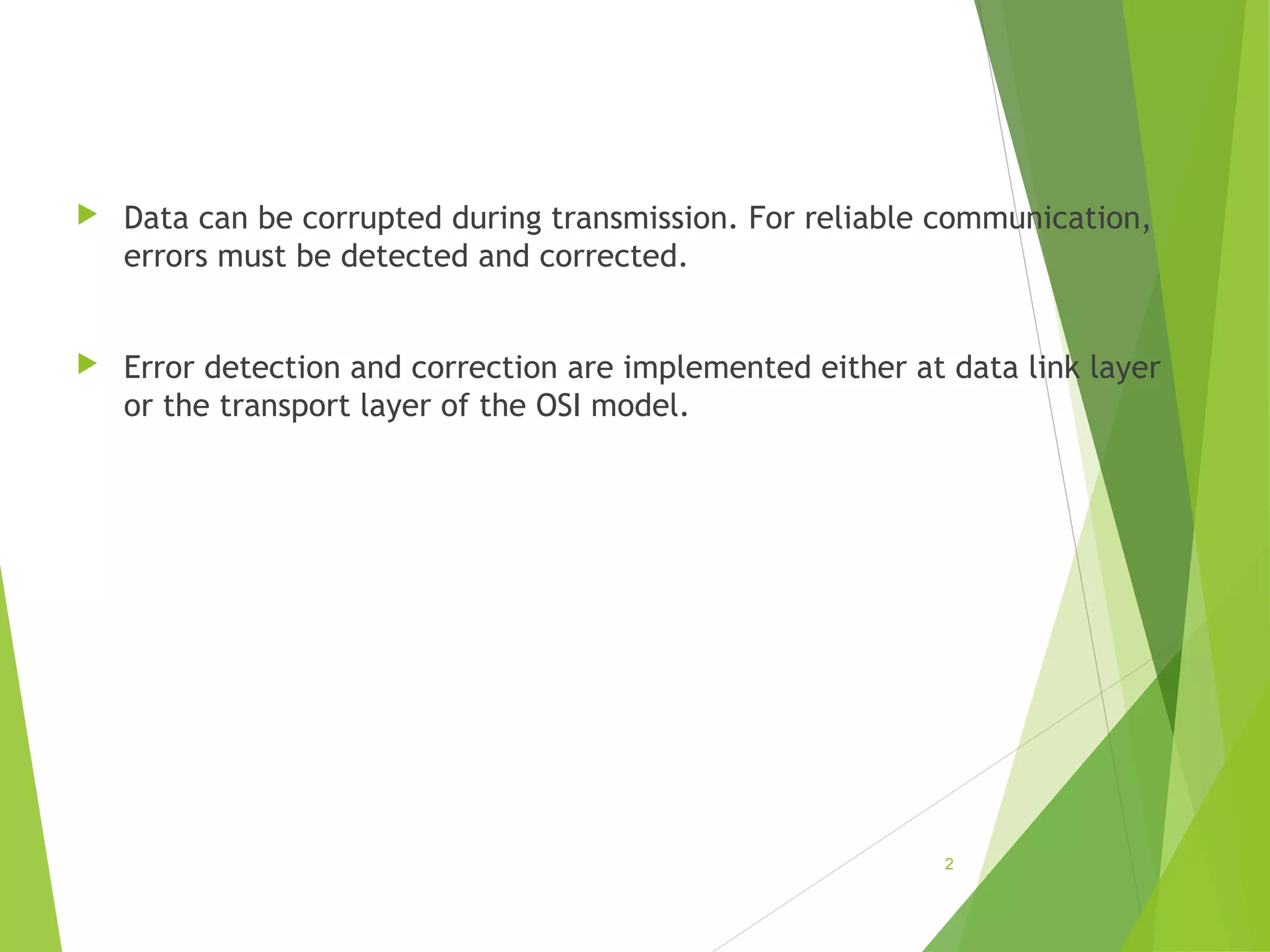 Data can be corrupted during transmission. For reliable communication, errors must be detected and corrected.

Error detection and correction are implemented either at data link layer or the transport layer of the OSI model.

2